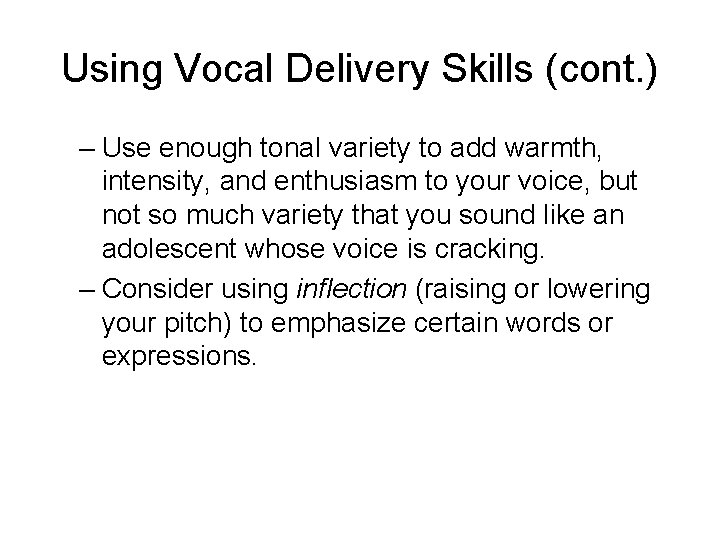 Using Vocal Delivery Skills (cont.)

– Use enough tonal variety to add warmth, intensity, and enthusiasm to your voice, but not so much variety that you sound like an adolescent whose voice is cracking.

– Consider using inflection (raising or lowering your pitch) to emphasize certain words or expressions.